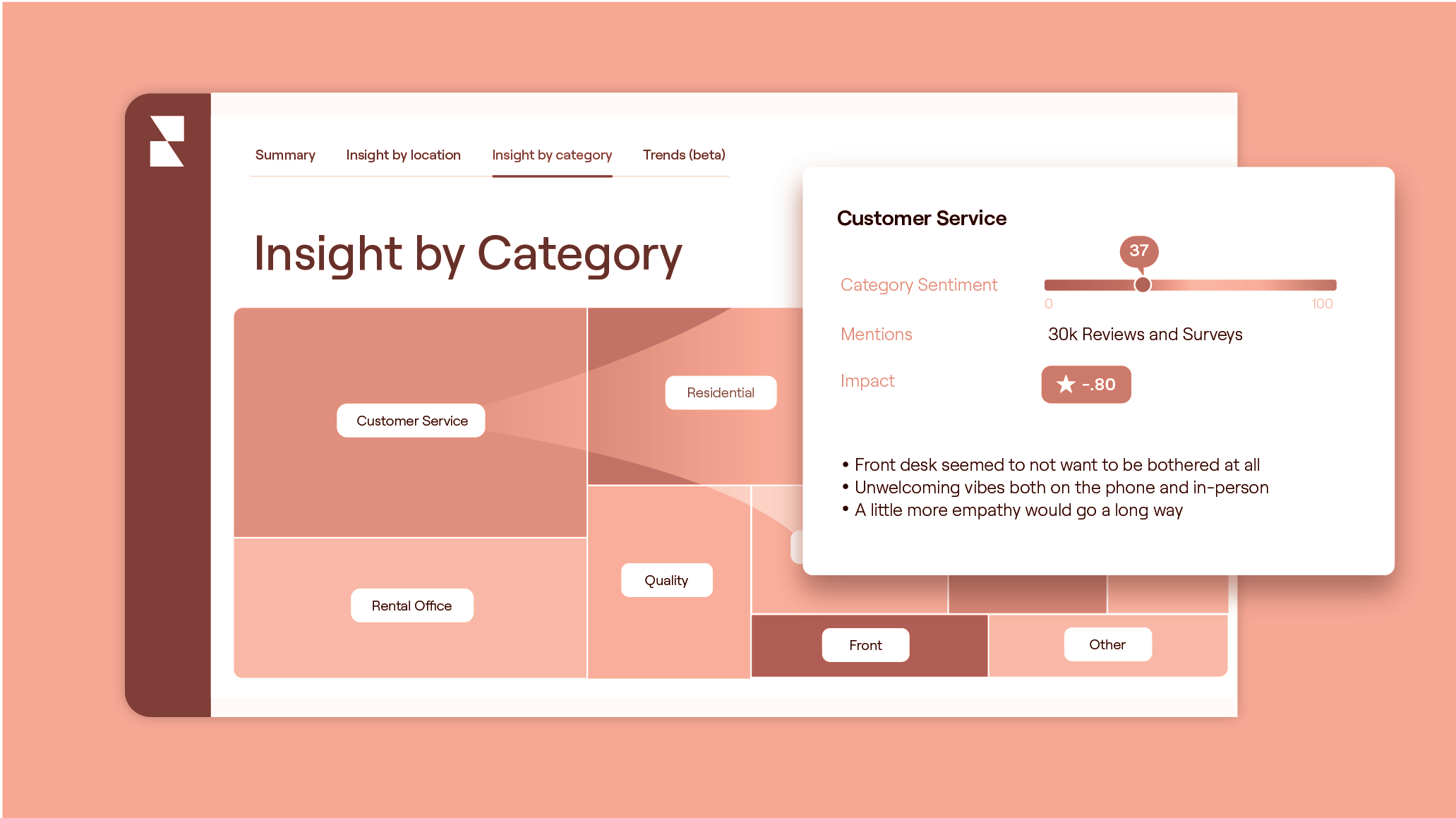 Summary Insight by location Insight by category Trends (beta)

Insight by Category

Customer Service

Residential

Rental Office

Quality

Front

Other

Customer Service

Category Sentiment

37

0

100

Mentions

30k Reviews and Surveys

Impact

★ -.80

• Front desk seemed to not want to be bothered at all
• Unwelcoming vibes both on the phone and in-person
• A little more empathy would go a long way